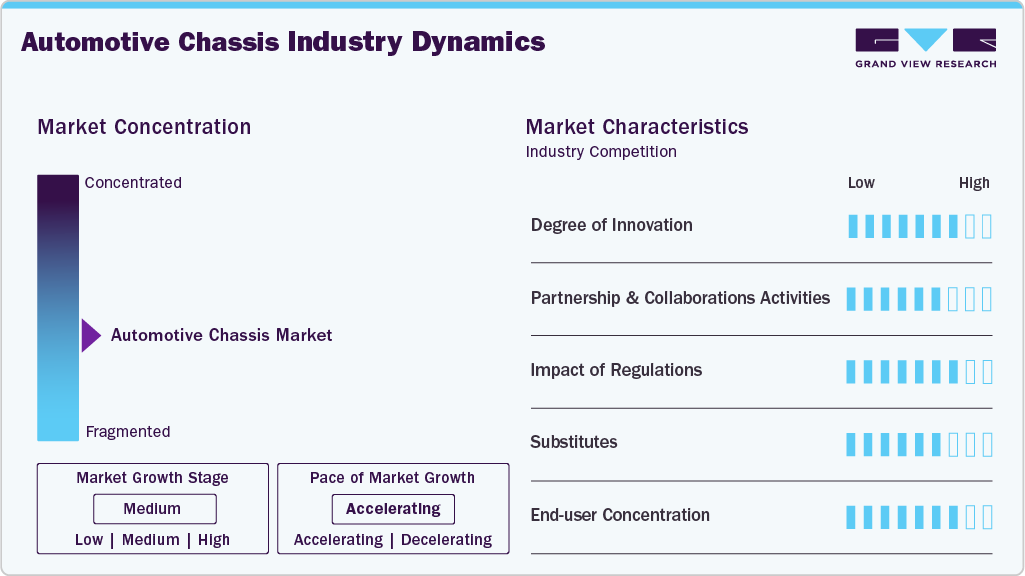 Automotive Chassis Industry Dynamics

GRAND VIEW RESEARCH

Market Concentration

Concentrated

Automotive Chassis Market

Fragmented

Market Growth Stage

Medium

Low | Medium | High

Pace of Market Growth

Accelerating

Accelerating | Decelerating

Market Characteristics

Industry Competition

Low High

Degree of Innovation

Partnership & Collaborations Activities

Impact of Regulations

Substitutes

End-user Concentration